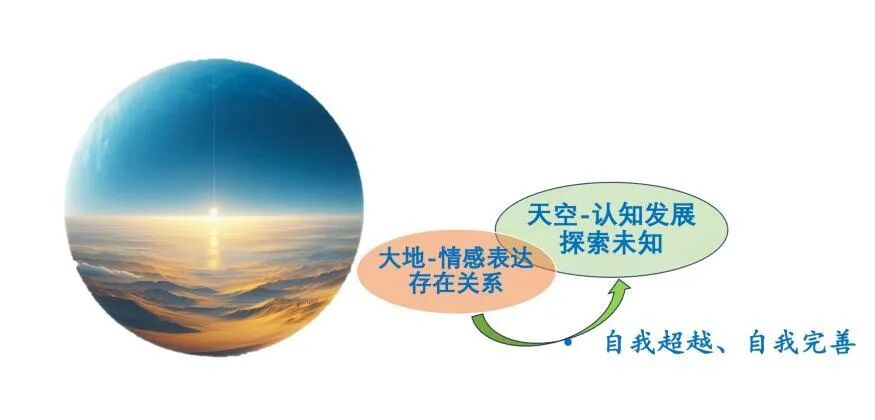 天空-认知发展
探索未知

大地-情感表达
存在关系

• 自我超越、自我完善